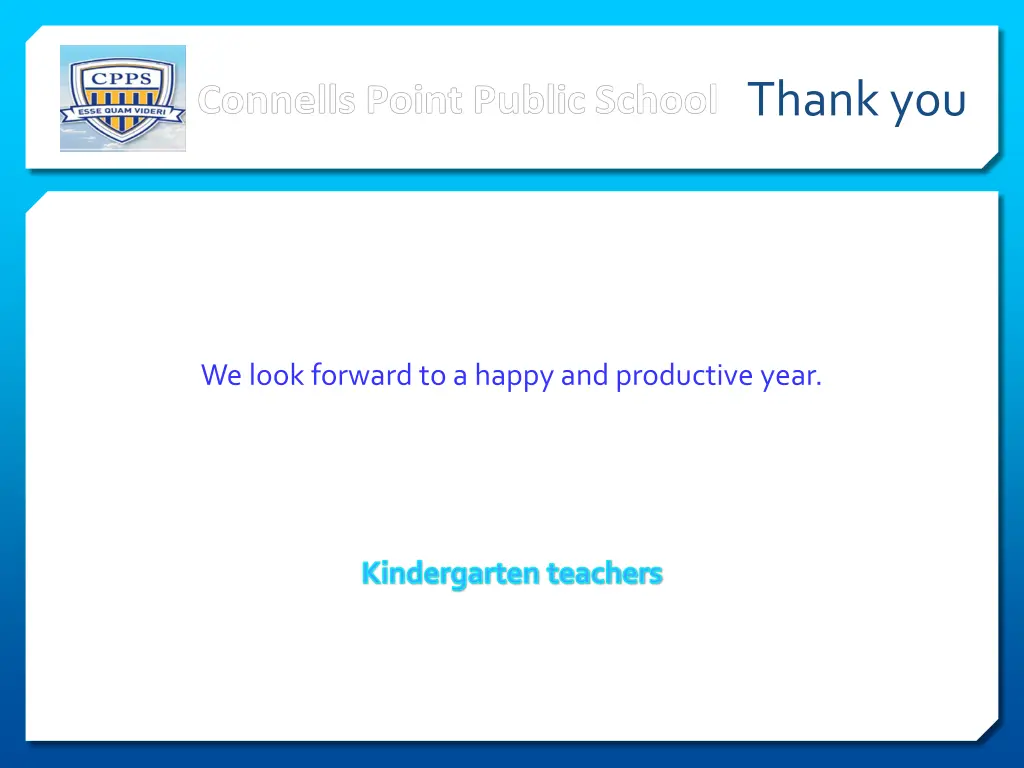 CPPS
ESSE QUAM VIDERI

Connells Point Public School

Thank you

We look forward to a happy and productive year.

Kindergarten teachers